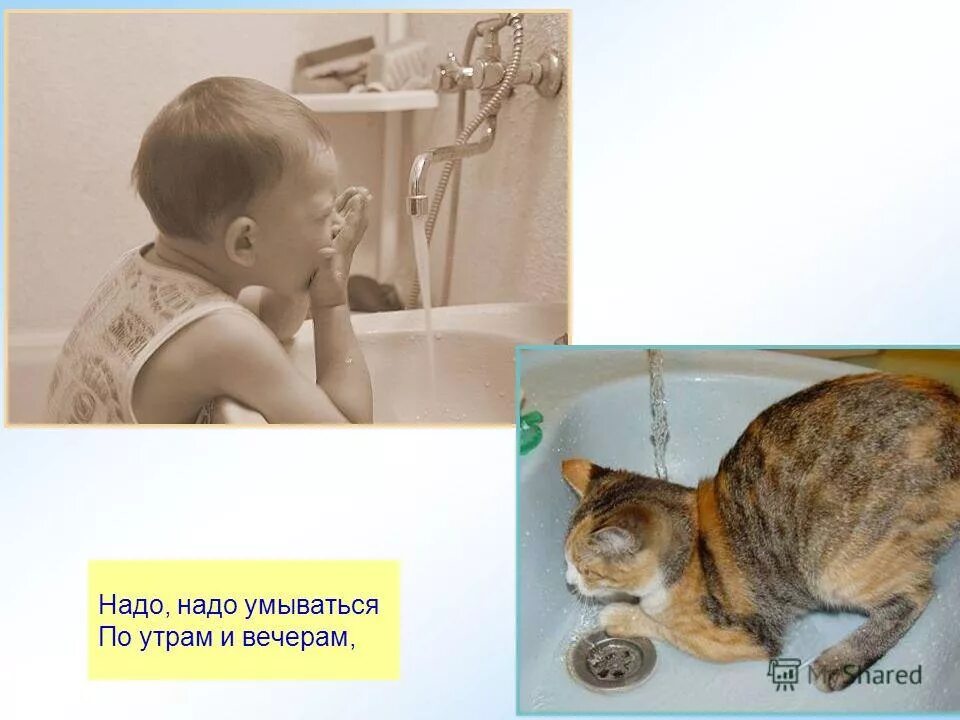 Надо, надо умываться
По утрам и вечерам,

MyShared